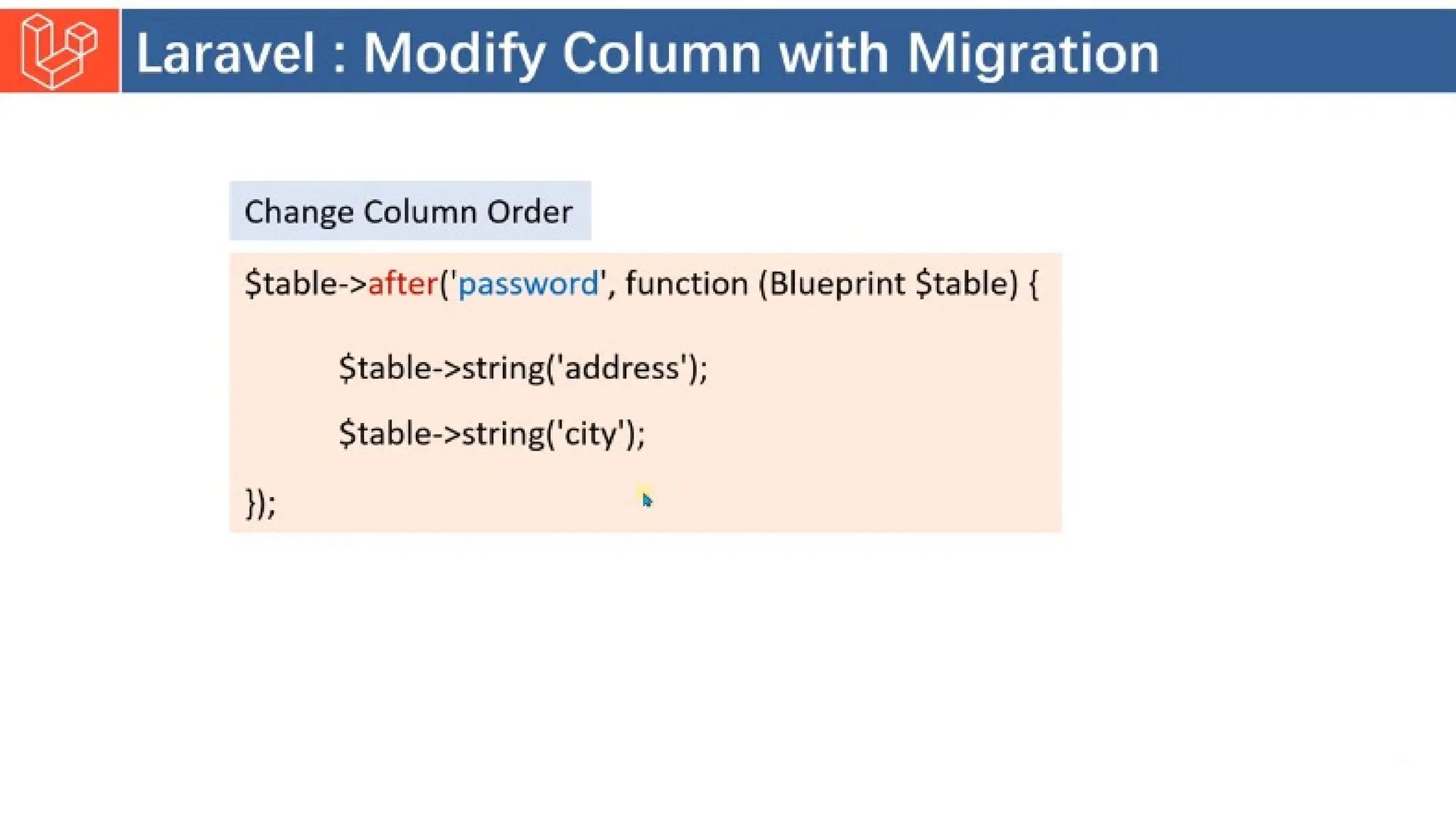 Laravel : Modify Column with Migration

Change Column Order

$table->after('password', function (Blueprint $table) {

$table->string('address');

$table->string('city');

});